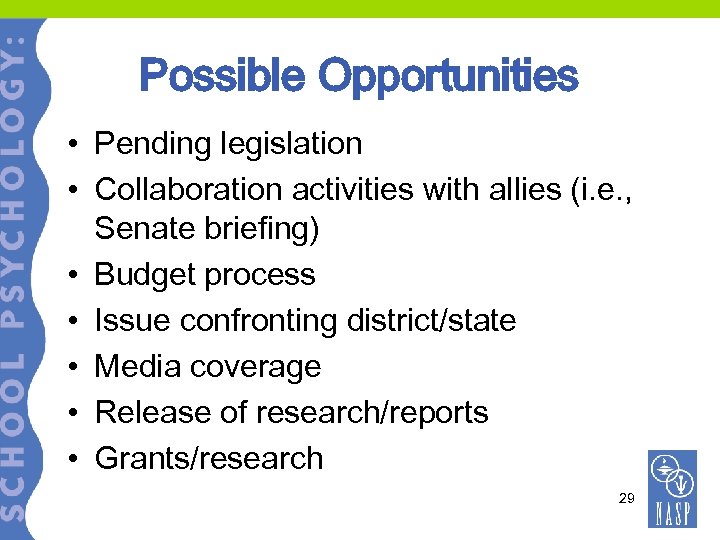 SCHOOL PSYCHOLOGY:

Possible Opportunities

• Pending legislation
• Collaboration activities with allies (i.e., Senate briefing)
• Budget process
• Issue confronting district/state
• Media coverage
• Release of research/reports
• Grants/research

29

NASP